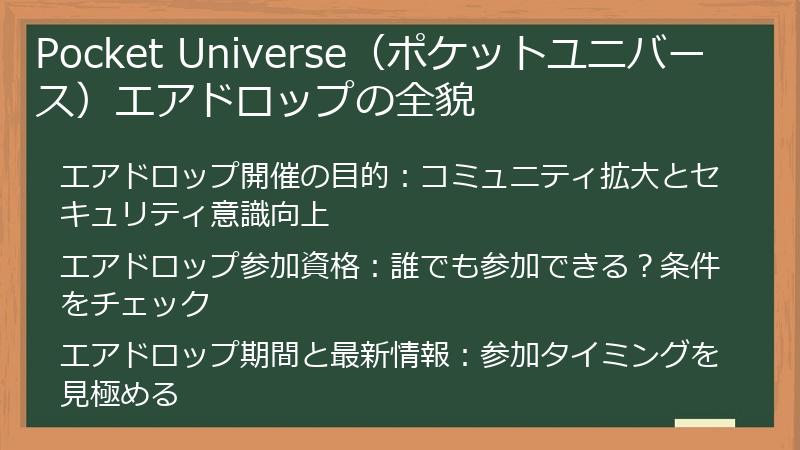 Pocket Universe（ポケットユニバース）エアドロップの全貌

エアドロップ開催の目的：コミュニティ拡大とセキュリティ意識向上

エアドロップ参加資格：誰でも参加できる？条件をチェック

エアドロップ期間と最新情報：参加タイミングを見極める